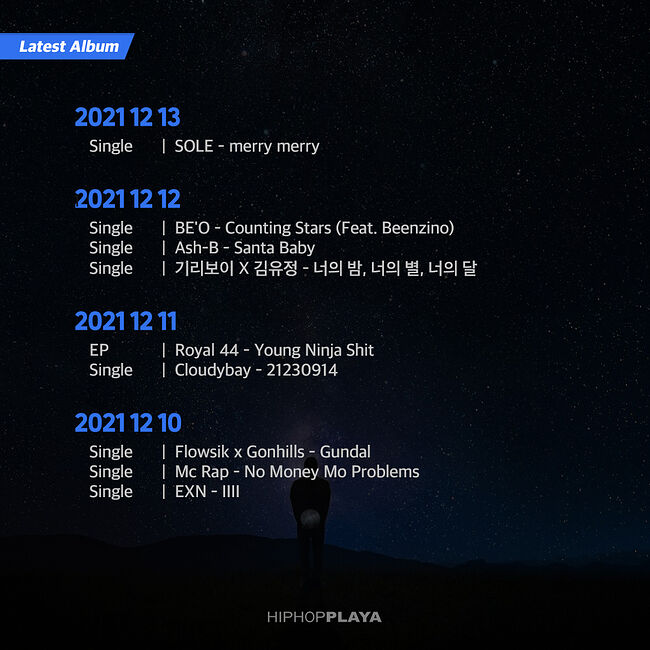 Latest Album

2021 12 13
Single | SOLE - merry merry

2021 12 12
Single | BE'O - Counting Stars (Feat. Beenzino)
Single | Ash-B - Santa Baby
Single | 기리보이 X 김유정 - 너의 밤, 너의 별, 너의 달

2021 12 11
EP | Royal 44 - Young Ninja Shit
Single | Cloudybay - 21230914

2021 12 10
Single | Flowsik x Gonhills - Gundal
Single | Mc Rap - No Money Mo Problems
Single | EXN - IIII

HIPHOPPLAYA